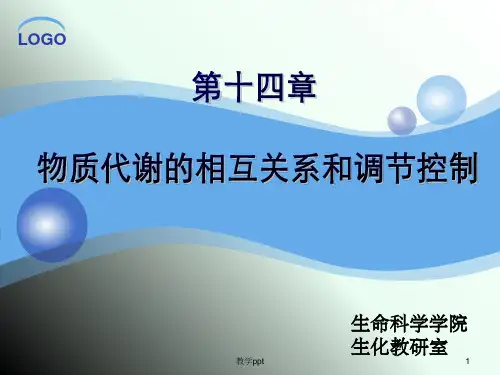 LOGO

第十四章

物质代谢的相互关系和调节控制

生命科学学院
生化教研室

教学ppt

1